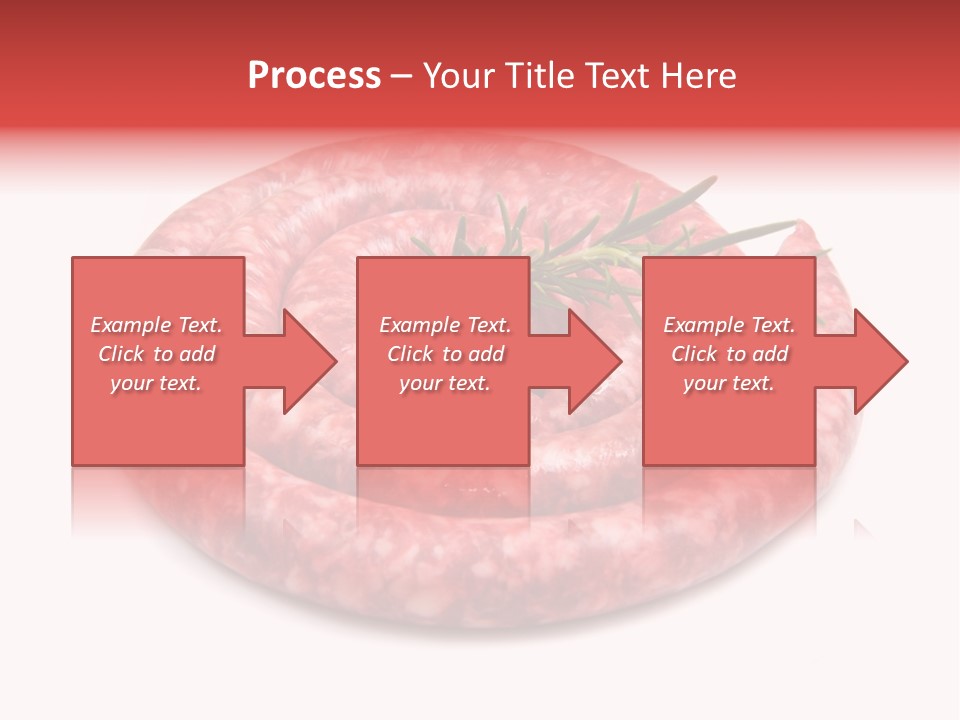 Process – Your Title Text Here

Example Text. Click to add your text.

Example Text. Click to add your text.

Example Text. Click to add your text.